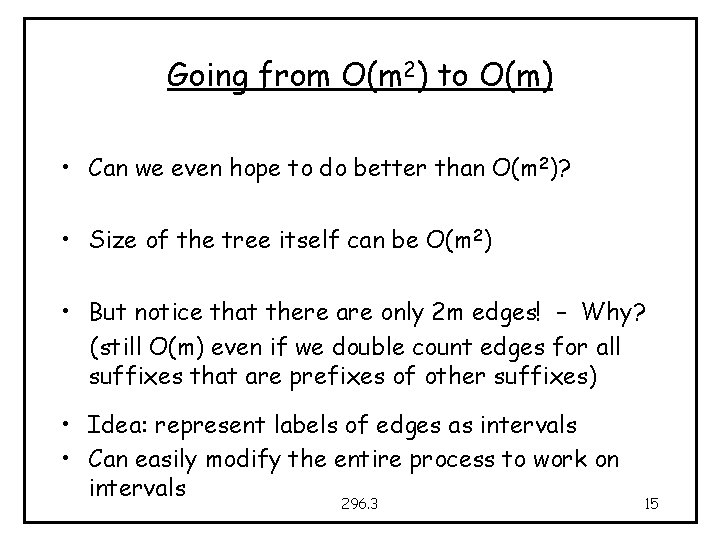 Going from $O(m^2)$ to $O(m)$

• Can we even hope to do better than $O(m^2)$?

• Size of the tree itself can be $O(m^2)$

• But notice that there are only 2m edges! – Why? (still $O(m)$ even if we double count edges for all suffixes that are prefixes of other suffixes)

• Idea: represent labels of edges as intervals
• Can easily modify the entire process to work on intervals

296.3

15